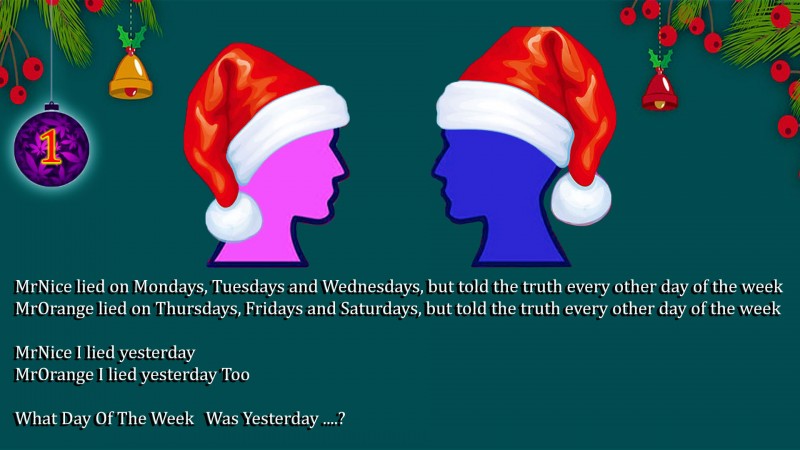 1

MrNice lied on Mondays, Tuesdays and Wednesdays, but told the truth every other day of the week
MrOrange lied on Thursdays, Fridays and Saturdays, but told the truth every other day of the week

MrNice I lied yesterday
MrOrange I lied yesterday Too

What Day Of The Week Was Yesterday ....?